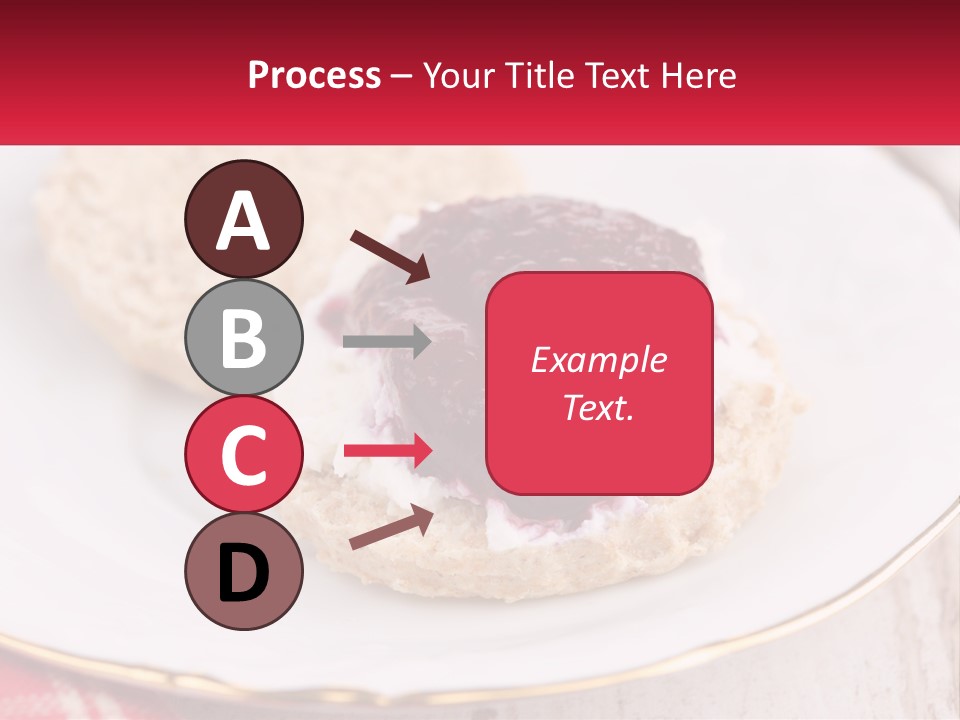 Process – Your Title Text Here

A

B

C

D

Example Text.